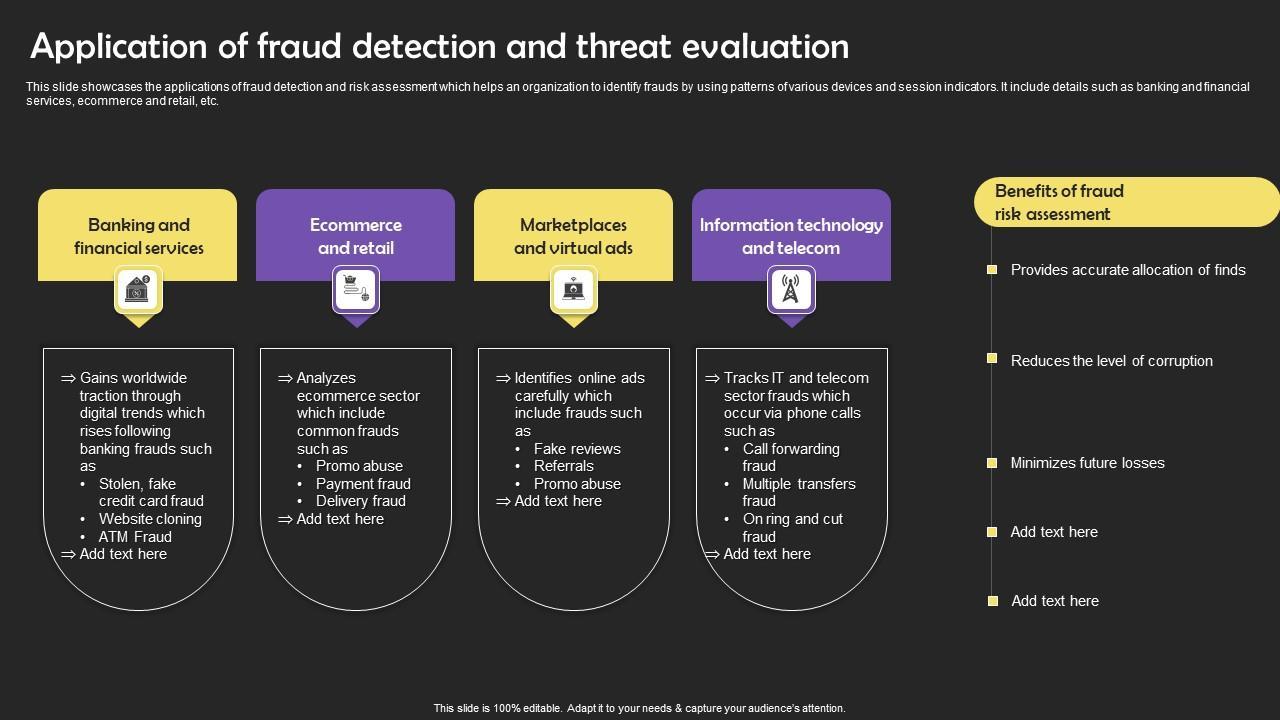 Application of fraud detection and threat evaluation

This slide showcases the applications of fraud detection and risk assessment which helps an organization to identify frauds by using patterns of various devices and session indicators. It include details such as banking and financial services, ecommerce and retail, etc.

Banking and financial services

⇒ Gains worldwide traction through digital trends which rises following banking frauds such as
• Stolen, fake credit card fraud
• Website cloning
• ATM Fraud
⇒ Add text here

Ecommerce and retail

⇒ Analyzes ecommerce sector which include common frauds such as
• Promo abuse
• Payment fraud
• Delivery fraud
⇒ Add text here

Marketplaces and virtual ads

⇒ Identifies online ads carefully which include frauds such as
• Fake reviews
• Referrals
• Promo abuse
⇒ Add text here

Information technology and telecom

⇒ Tracks IT and telecom sector frauds which occur via phone calls such as
• Call forwarding fraud
• Multiple transfers fraud
• On ring and cut fraud
⇒ Add text here

Benefits of fraud risk assessment

Provides accurate allocation of finds

Reduces the level of corruption

Minimizes future losses

Add text here

Add text here

This slide is 100% editable. Adapt it to your needs & capture your audience's attention.